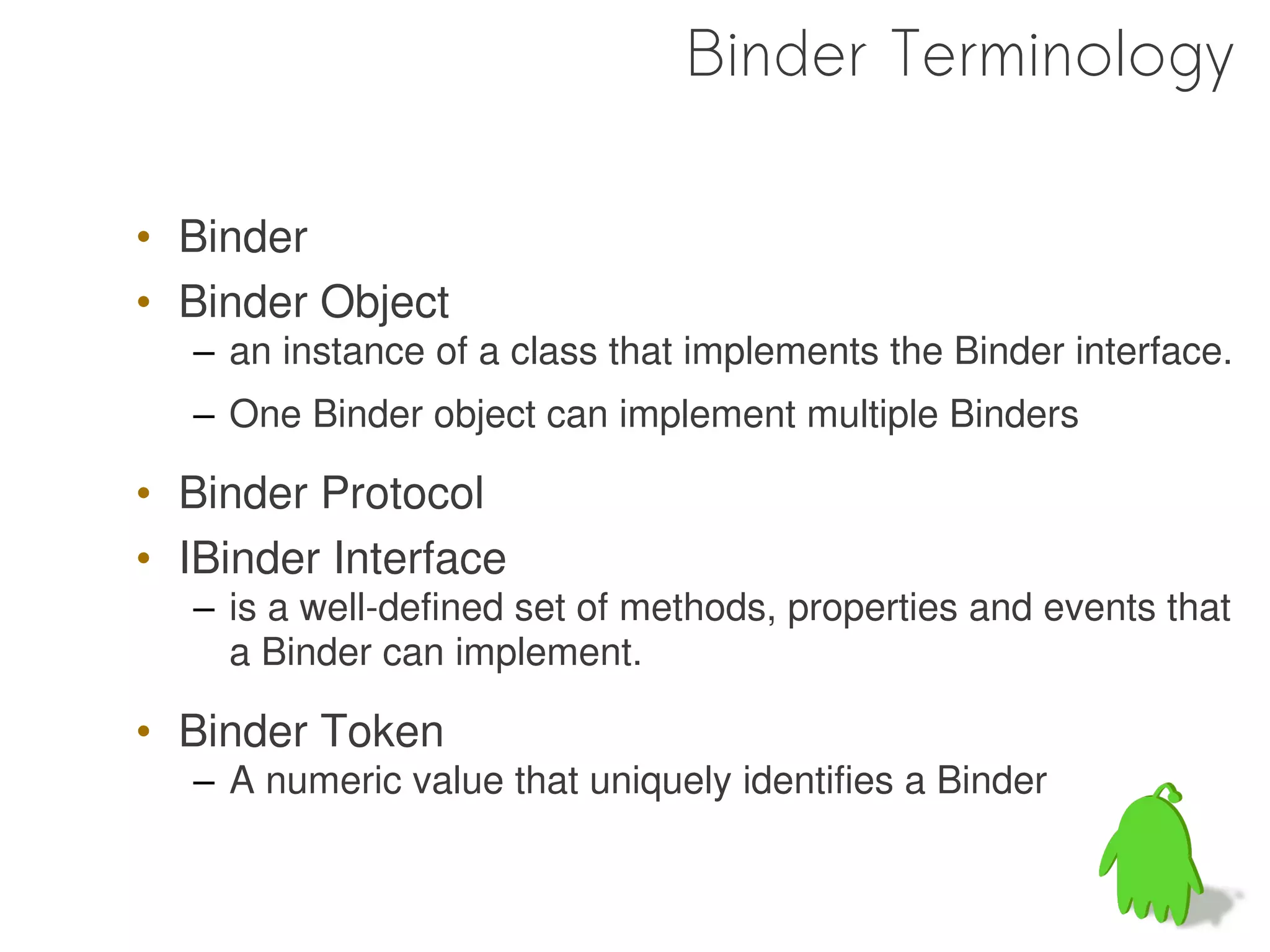 Binder Terminology

• Binder
• Binder Object
– an instance of a class that implements the Binder interface.
– One Binder object can implement multiple Binders
• Binder Protocol
• IBinder Interface
– is a well-defined set of methods, properties and events that a Binder can implement.
• Binder Token
– A numeric value that uniquely identifies a Binder